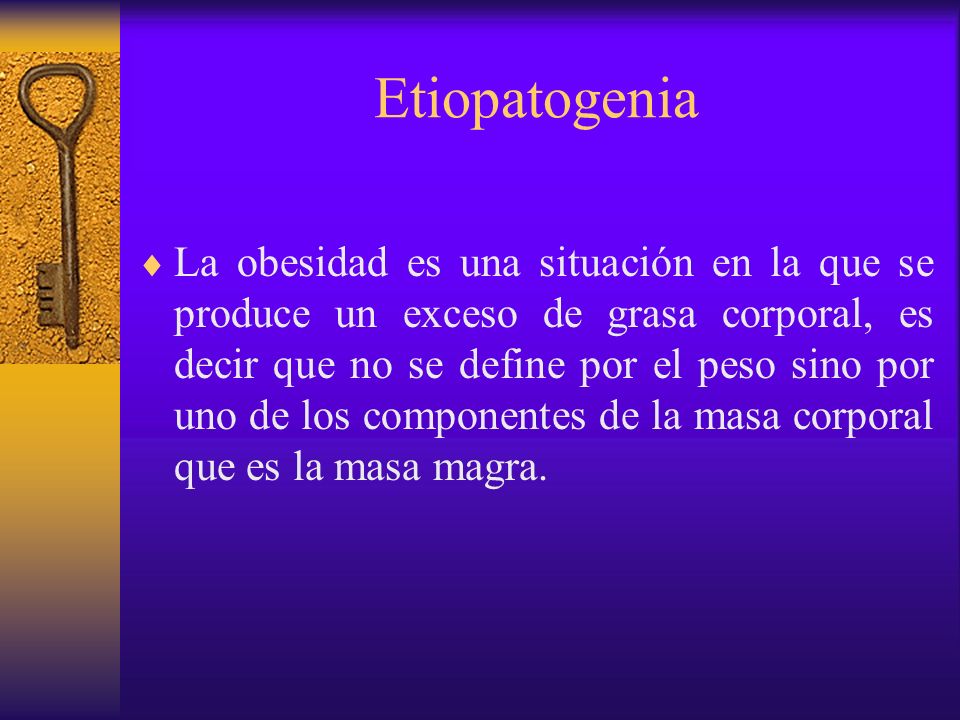 Etiopatogenia

♦ La obesidad es una situación en la que se produce un exceso de grasa corporal, es decir que no se define por el peso sino por uno de los componentes de la masa corporal que es la masa magra.